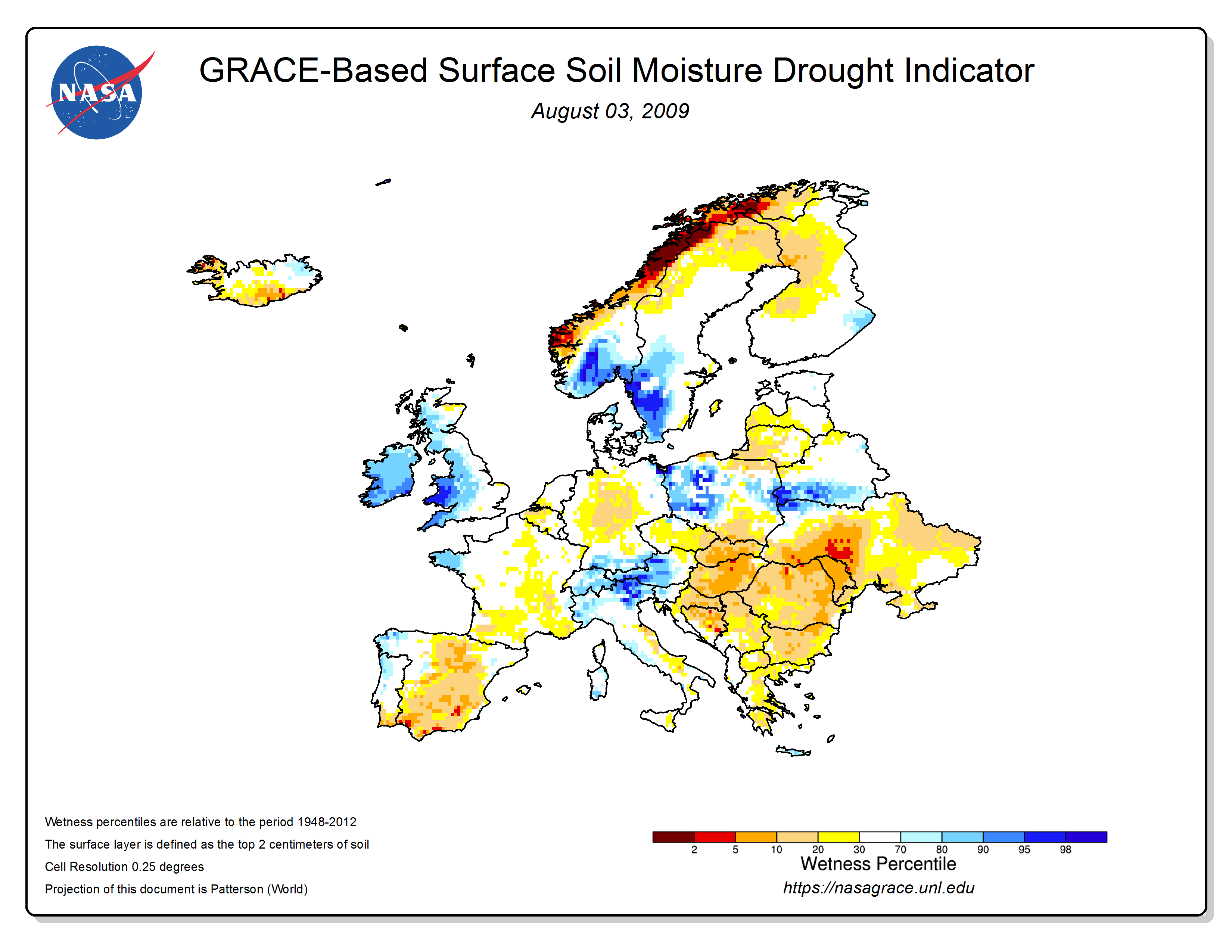 NASA

GRACE-Based Surface Soil Moisture Drought Indicator

August 03, 2009

Wetness percentiles are relative to the period 1948-2012

The surface layer is defined as the top 2 centimeters of soil

Cell Resolution 0.25 degrees

Projection of this document is Patterson (World)

2 5 10 20 30 70 80 90 95 98

Wetness Percentile

https://nasagrace.unl.edu